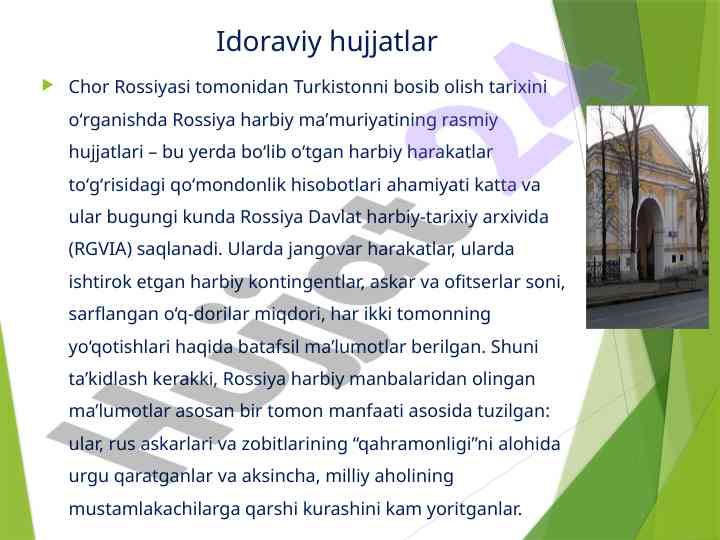 Idoraviy hujjatlar

Chor Rossiyasi tomonidan Turkistonni bosib olish tarixini o‘rganishda Rossiya harbiy ma’muriyatining rasmiy hujjatlari – bu yerda bo‘lib o‘tgan harbiy harakatlar to‘g‘risidagi qo‘mondonlik hisobotlari ahamiyati katta va ular bugungi kunda Rossiya Davlat harbiy-tarixiy arxivida (RGVIA) saqlanadi. Ularda jangovar harakatlar, ularda ishtirok etgan harbiy kontingentlar, askar va ofitserlar soni, sarflangan o‘q-dorilar miqdori, har ikki tomonning yo‘qotishlari haqida batafsil ma’lumotlar berilgan. Shuni ta’kidlash kerakki, Rossiya harbiy manbalaridan olingan ma’lumotlar asosan bir tomon manfaati asosida tuzilgan: ular, rus askarlari va zobitlarining “qahramonligi”ni alohida urgu qaratganlar va aksincha, milliy aholining mustamlakachilarga qarshi kurashini kam yoritganlar.

Hujjat 24